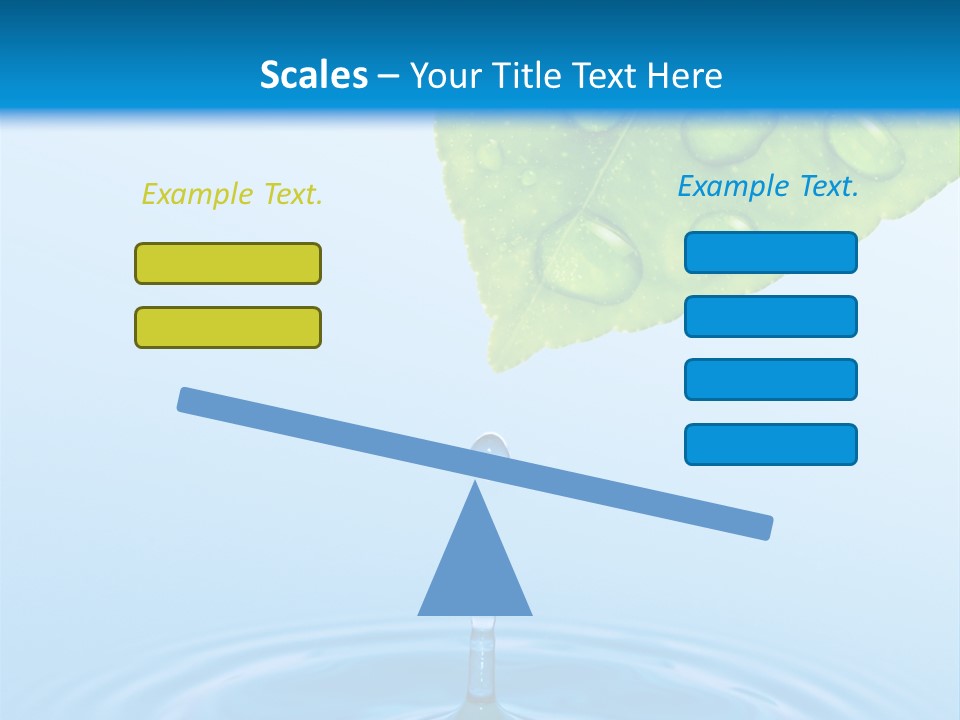 Scales – Your Title Text Here

Example Text.

Example Text.